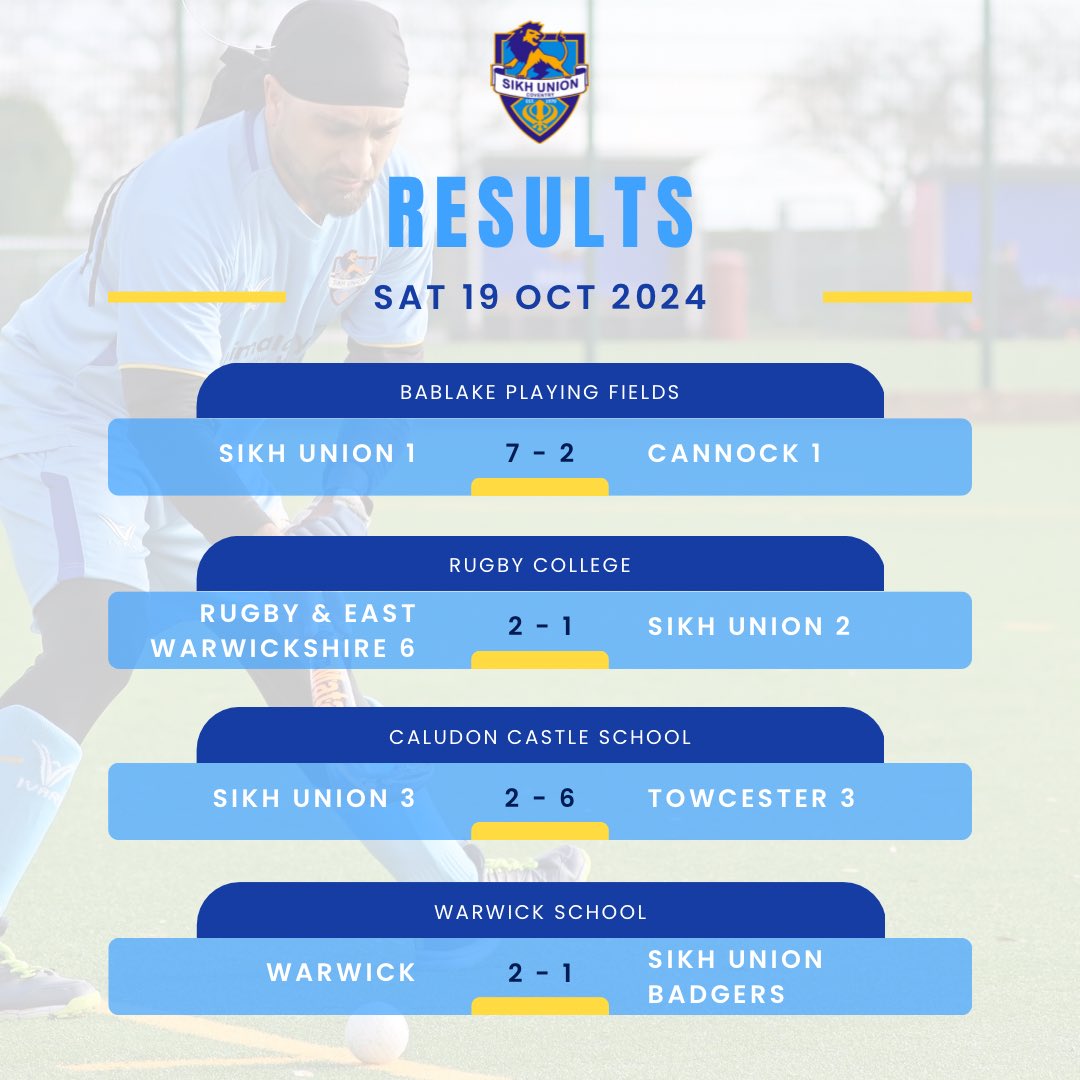 SIKH UNION
COVENTRY

RESULTS

SAT 19 OCT 2024

BABLAKE PLAYING FIELDS

SIKH UNION 1 7 - 2 CANNOCK 1

RUGBY COLLEGE

RUGBY & EAST WARWICKSHIRE 6 2 - 1 SIKH UNION 2

CALUDON CASTLE SCHOOL

SIKH UNION 3 2 - 6 TOWCESTER 3

WARWICK SCHOOL

WARWICK 2 - 1 SIKH UNION BADGERS